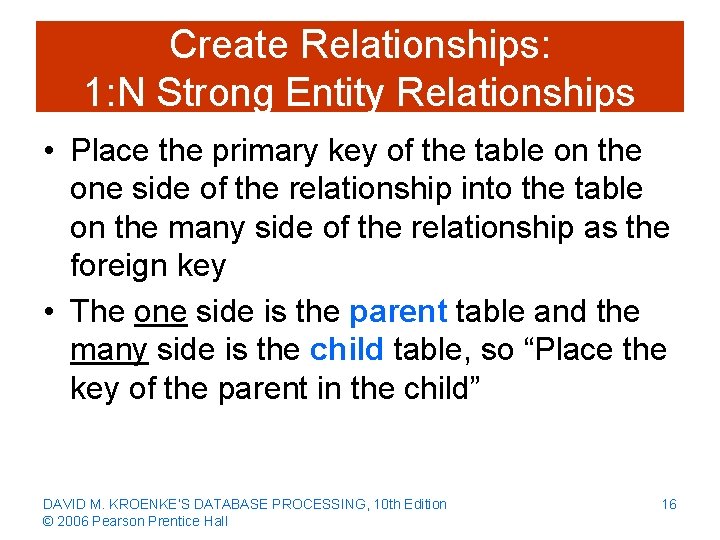 Create Relationships:
1:N Strong Entity Relationships

• Place the primary key of the table on the one side of the relationship into the table on the many side of the relationship as the foreign key

• The one side is the parent table and the many side is the child table, so “Place the key of the parent in the child”

DAVID M. KROENKE'S DATABASE PROCESSING, 10th Edition
© 2006 Pearson Prentice Hall

16